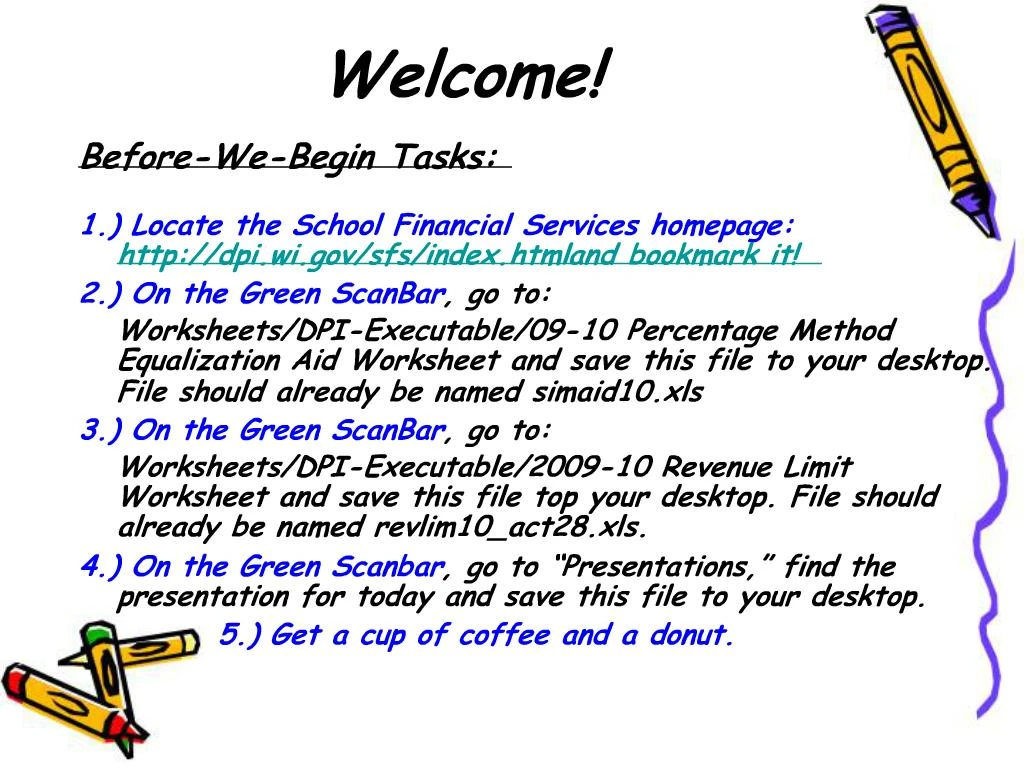 Welcome!

Before-We-Begin Tasks:

1.) Locate the School Financial Services homepage: http://dpi.wi.gov/sfs/index.htmland bookmark it!

2.) On the Green ScanBar, go to:

Worksheets/DPI-Executable/09-10 Percentage Method Equalization Aid Worksheet and save this file to your desktop. File should already be named simaid10.xls

3.) On the Green ScanBar, go to:

Worksheets/DPI-Executable/2009-10 Revenue Limit Worksheet and save this file top your desktop. File should already be named revlim10_act28.xls.

4.) On the Green Scanbar, go to “Presentations,” find the presentation for today and save this file to your desktop.

5.) Get a cup of coffee and a donut.